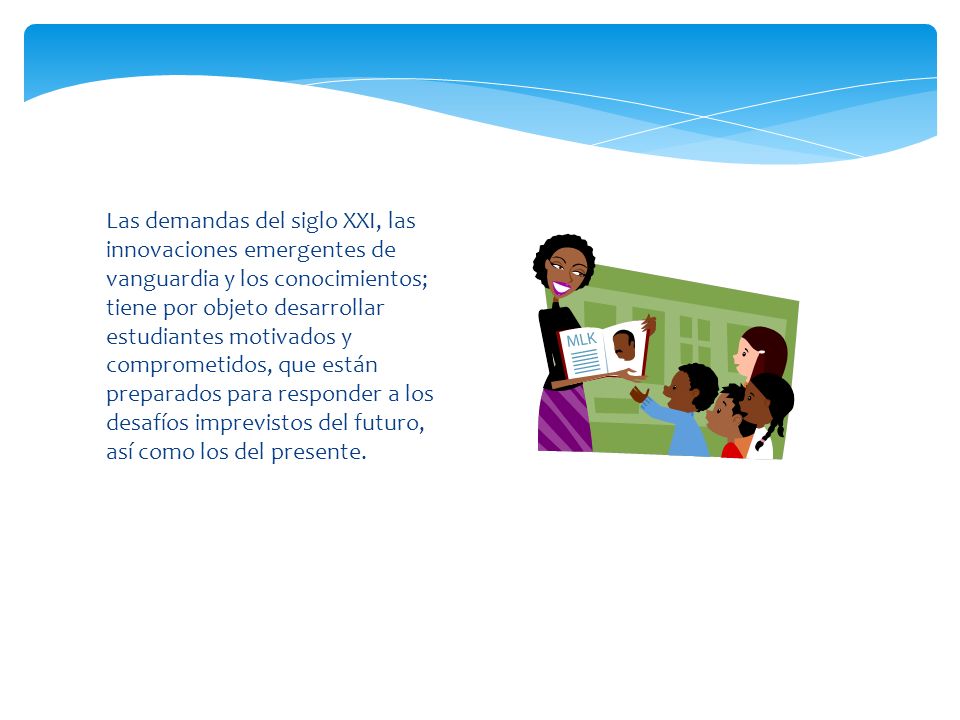 Las demandas del siglo XXI, las innovaciones emergentes de vanguardia y los conocimientos; tiene por objeto desarrollar estudiantes motivados y comprometidos, que están preparados para responder a los desafíos imprevistos del futuro, así como los del presente.

MLK